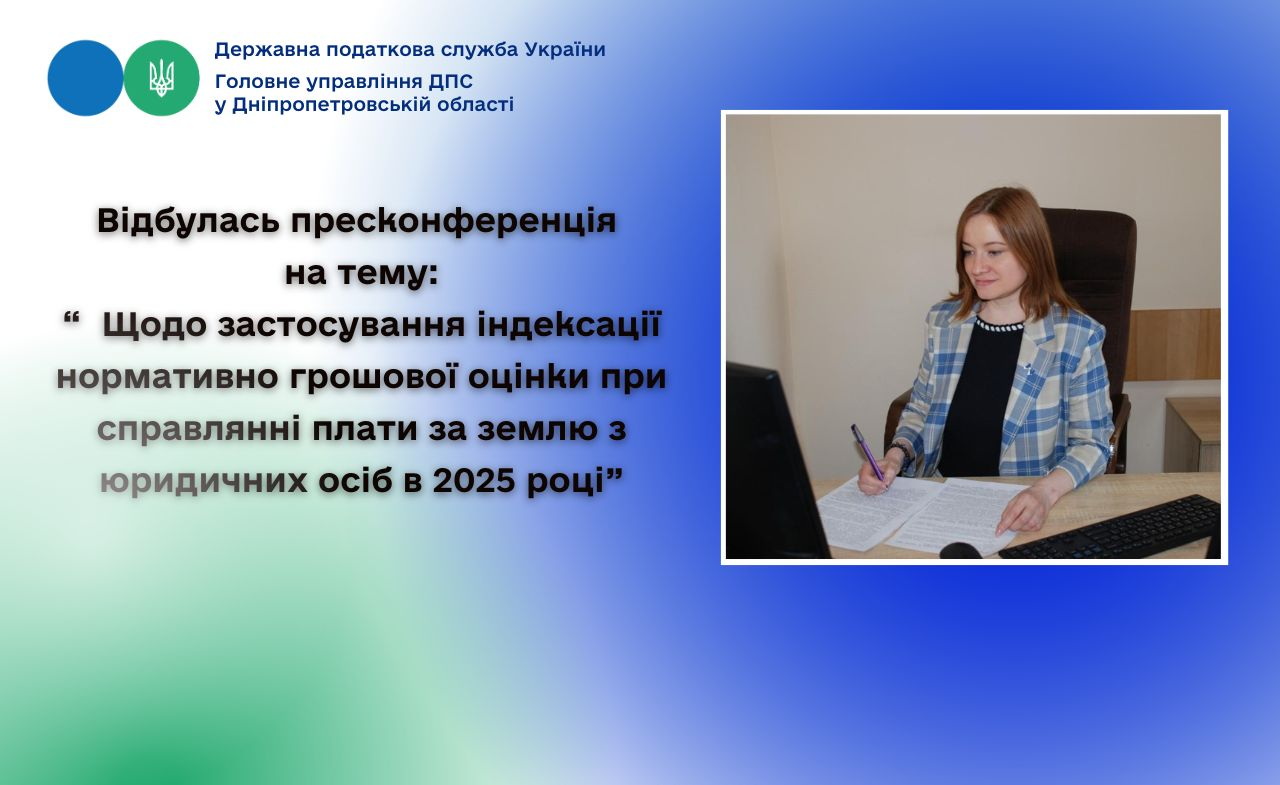 Державна податкова служба України
Головне управління ДПС
у Дніпропетровській області

Відбулась пресконференція
на тему:
“ Щодо застосування індексації нормативно грошової оцінки при справлянні плати за землю з юридичних осіб в 2025 році”